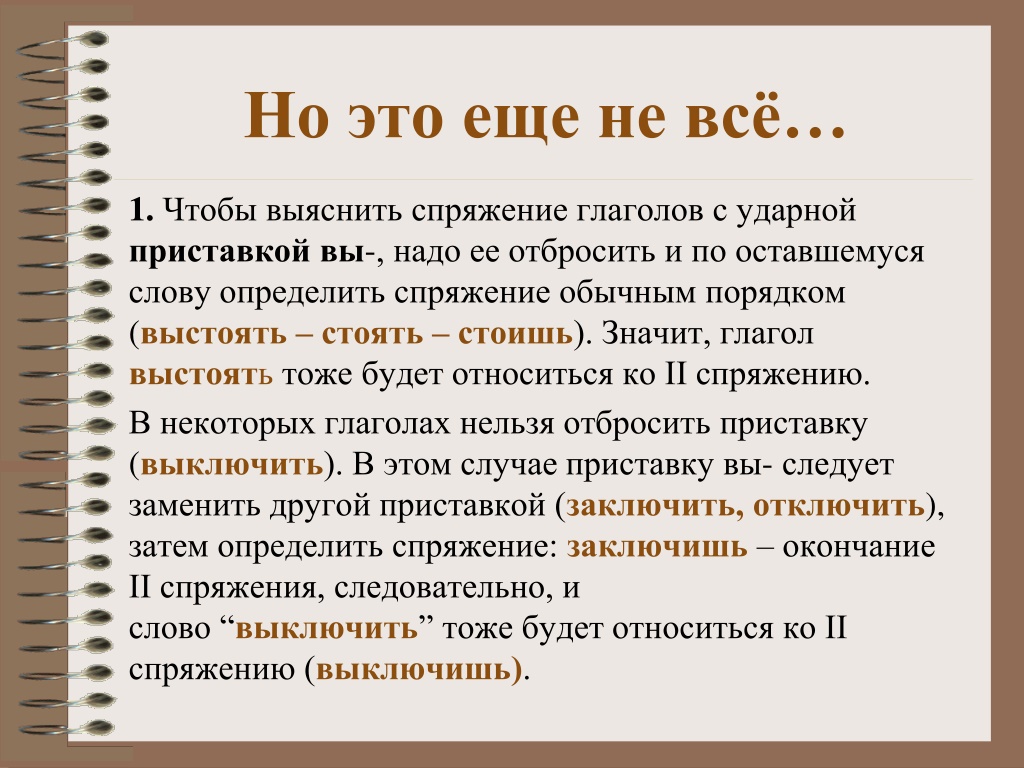 Но это еще не всё…

1. Чтобы выяснить спряжение глаголов с ударной приставкой вы-, надо ее отбросить и по оставшемуся слову определить спряжение обычным порядком (выстоять – стоять – стоишь). Значит, глагол выстоять тоже будет относиться ко II спряжению.

В некоторых глаголах нельзя отбросить приставку (выключить). В этом случае приставку вы- следует заменить другой приставкой (заключить, отключить), затем определить спряжение: заключишь – окончание II спряжения, следовательно, и слово “выключить” тоже будет относиться ко II спряжению (выключишь).